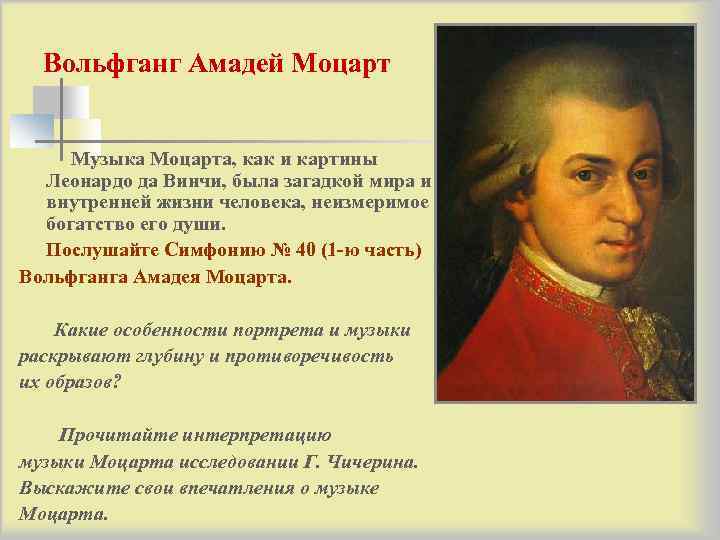 Вольфганг Амадей Моцарт

Музыка Моцарта, как и картины Леонардо да Винчи, была загадкой мира и внутренней жизни человека, неизмеримое богатство его души.

Послушайте Симфонию № 40 (1-ю часть) Вольфганга Амадея Моцарта.

Какие особенности портрета и музыки раскрывают глубину и противоречивость их образов?

Прочитайте интерпретацию музыки Моцарта исследовании Г. Чичерина. Выскажите свои впечатления о музыке Моцарта.